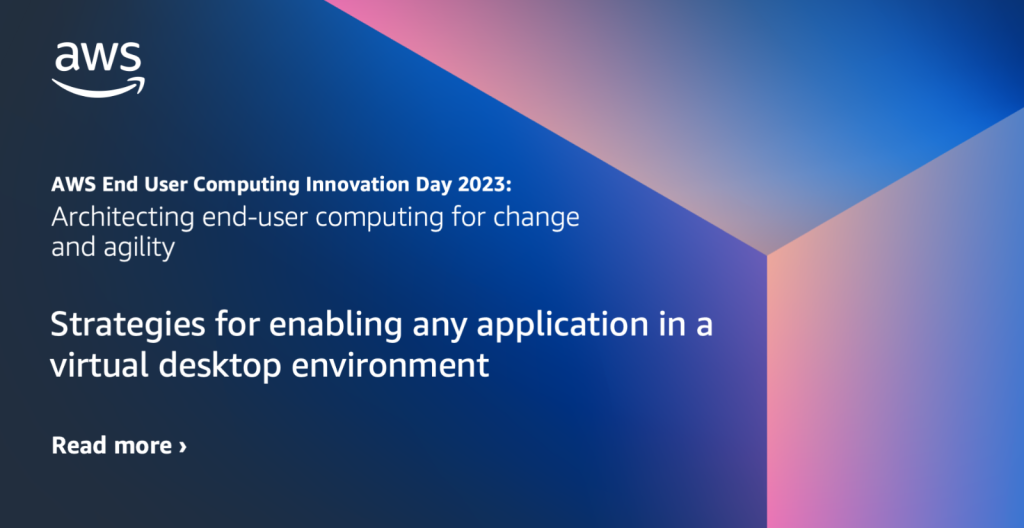 aws

AWS End User Computing Innovation Day 2023:
Architecting end-user computing for change and agility

Strategies for enabling any application in a virtual desktop environment

Read more ›